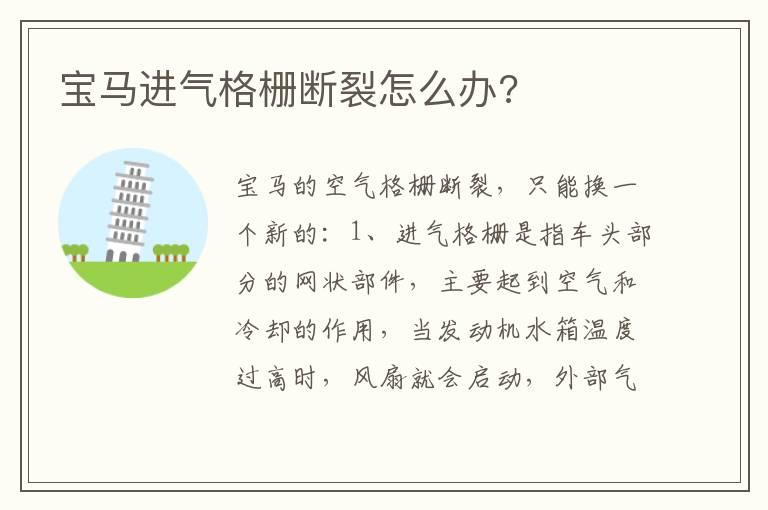 宝马进气格栅断裂怎么办?

宝马的空气格栅断裂，只能换一个新的：1、进气格栅是指车头部分的网状部件，主要起到空气和冷却的作用，当发动机水箱温度过高时，风扇就会启动，外部气